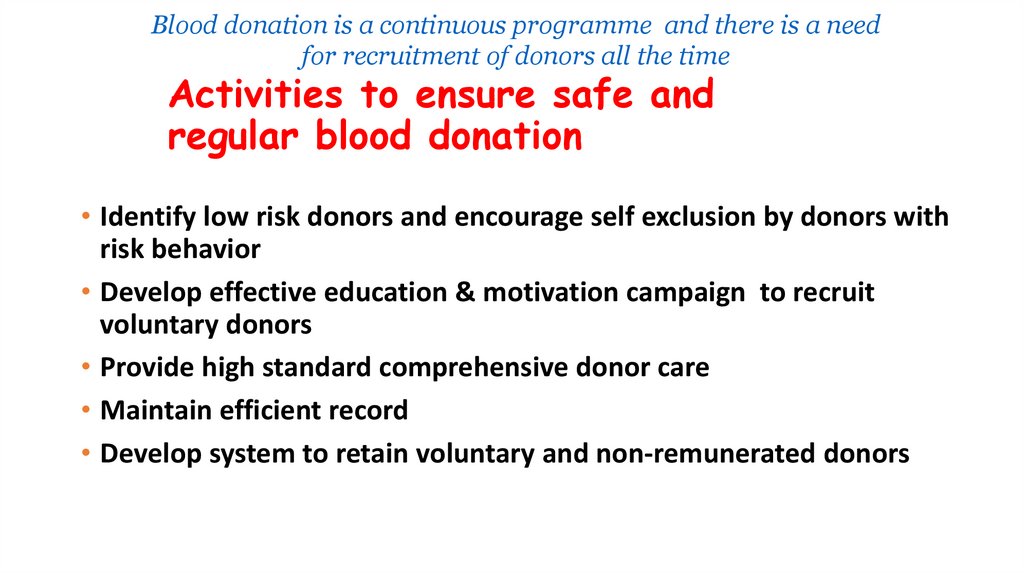 Blood donation is a continuous programme and there is a need for recruitment of donors all the time

Activities to ensure safe and regular blood donation

• Identify low risk donors and encourage self exclusion by donors with risk behavior
• Develop effective education & motivation campaign to recruit voluntary donors
• Provide high standard comprehensive donor care
• Maintain efficient record
• Develop system to retain voluntary and non-remunerated donors